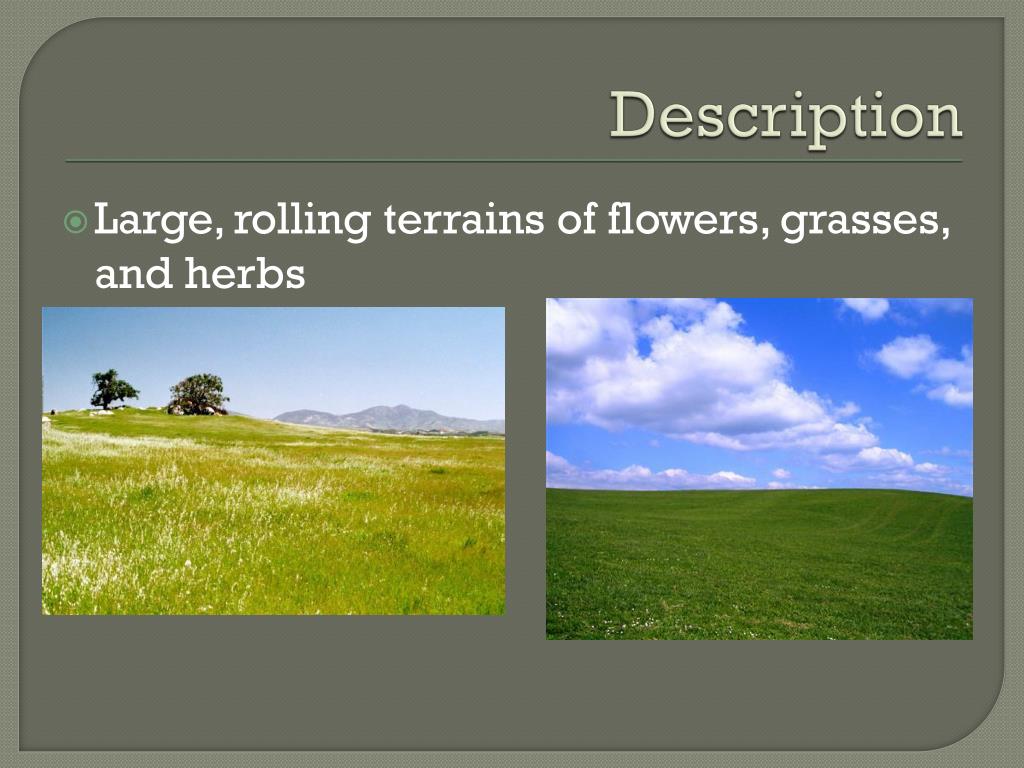 Description

Large, rolling terrains of flowers, grasses, and herbs